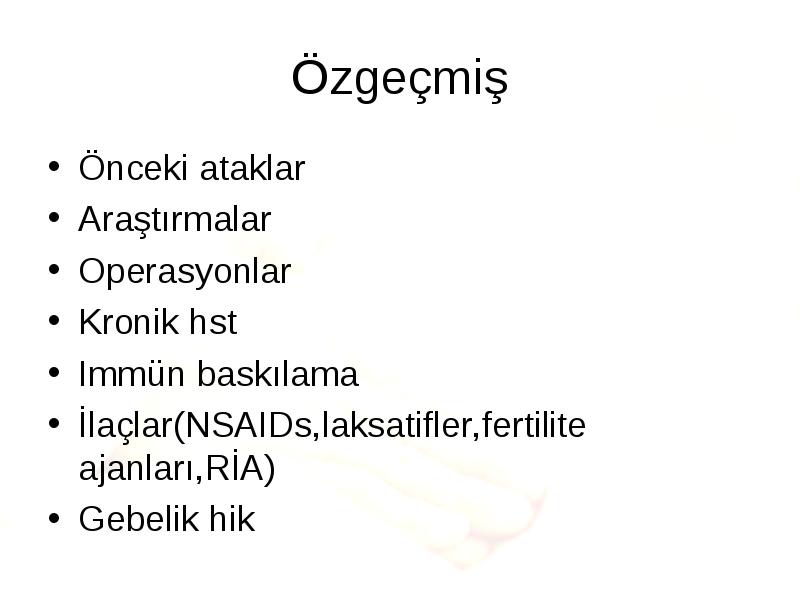 Özgeçmiş

• Önceki ataklar
• Araştırmalar
• Operasyonlar
• Kronik hst
• Immün baskılama
• İlaçlar(NSAIDs,laksatifler,fertilite ajanları,RİA)
• Gebelik hik